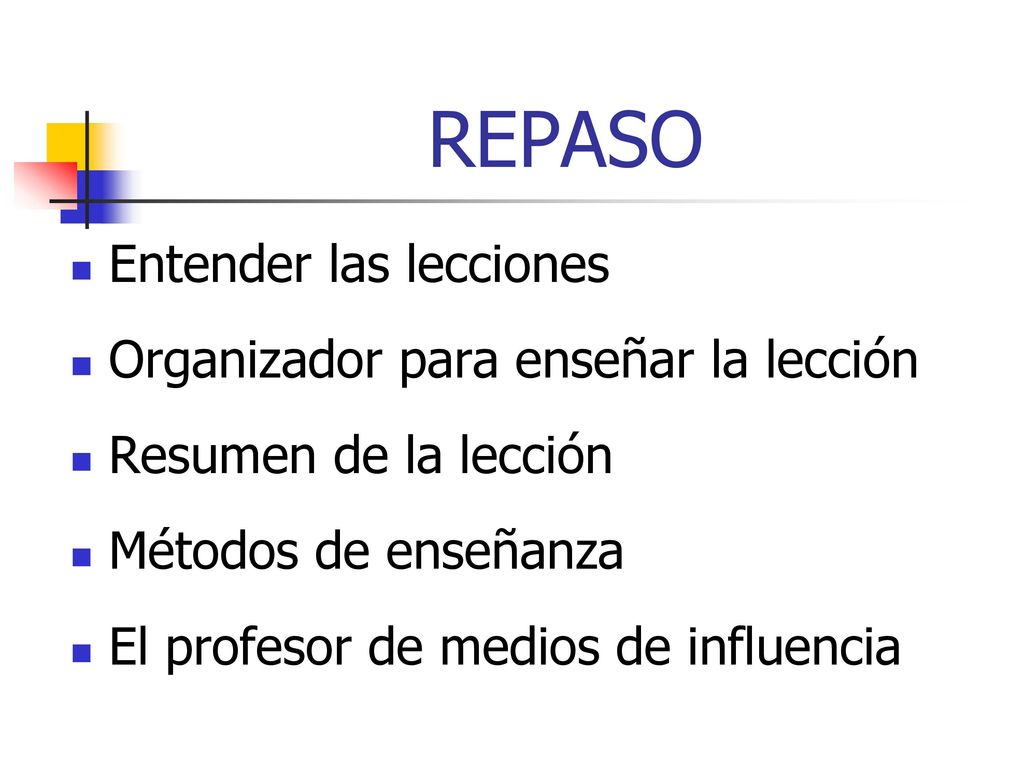 REPASO

- Entender las lecciones
- Organizador para enseñar la lección
- Resumen de la lección
- Métodos de enseñanza
- El profesor de medios de influencia